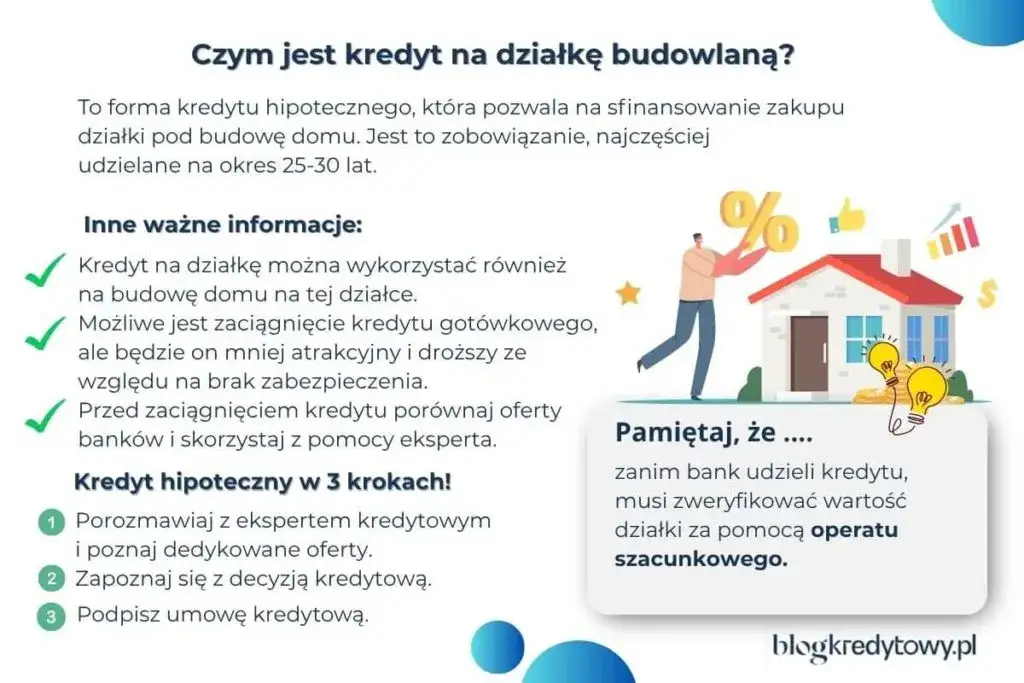 Czym jest kredyt na działkę budowlaną?

To forma kredytu hipotecznego, która pozwala na sfinansowanie zakupu działki pod budowę domu. Jest to zobowiązanie, najczęściej udzielane na okres 25-30 lat.

Inne ważne informacje:

Kredyt na działkę można wykorzystać również na budowę domu na tej działce.

Możliwe jest zaciągnięcie kredytu gotówkowego, ale będzie on mniej atrakcyjny i droższy ze względu na brak zabezpieczenia.

Przed zaciągnięciem kredytu porównaj oferty banków i skorzystaj z pomocy eksperta.

Kredyt hipoteczny w 3 krokach!

1 Porozmawiaj z ekspertem kredytowym i poznaj dedykowane oferty.

2 Zapoznaj się z decyzją kredytową.

3 Podpisz umowę kredytową.

%

$

Pamiętaj, że ....

zanim bank udzieli kredytu, musi zweryfikować wartość działki za pomocą operatu szacunkowego.

blogkredytowy.pl